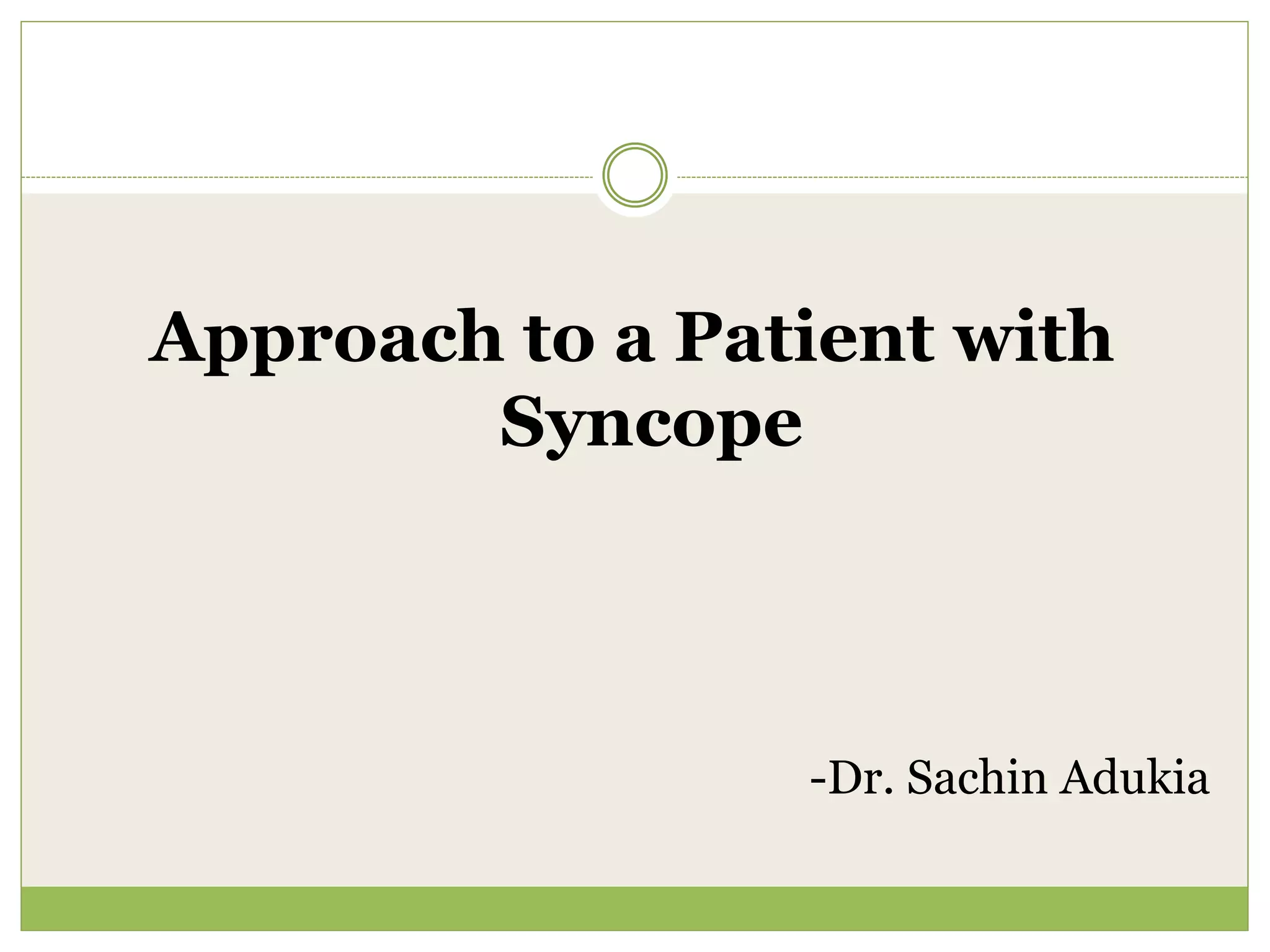 Approach to a Patient with Syncope

-Dr. Sachin Adukia